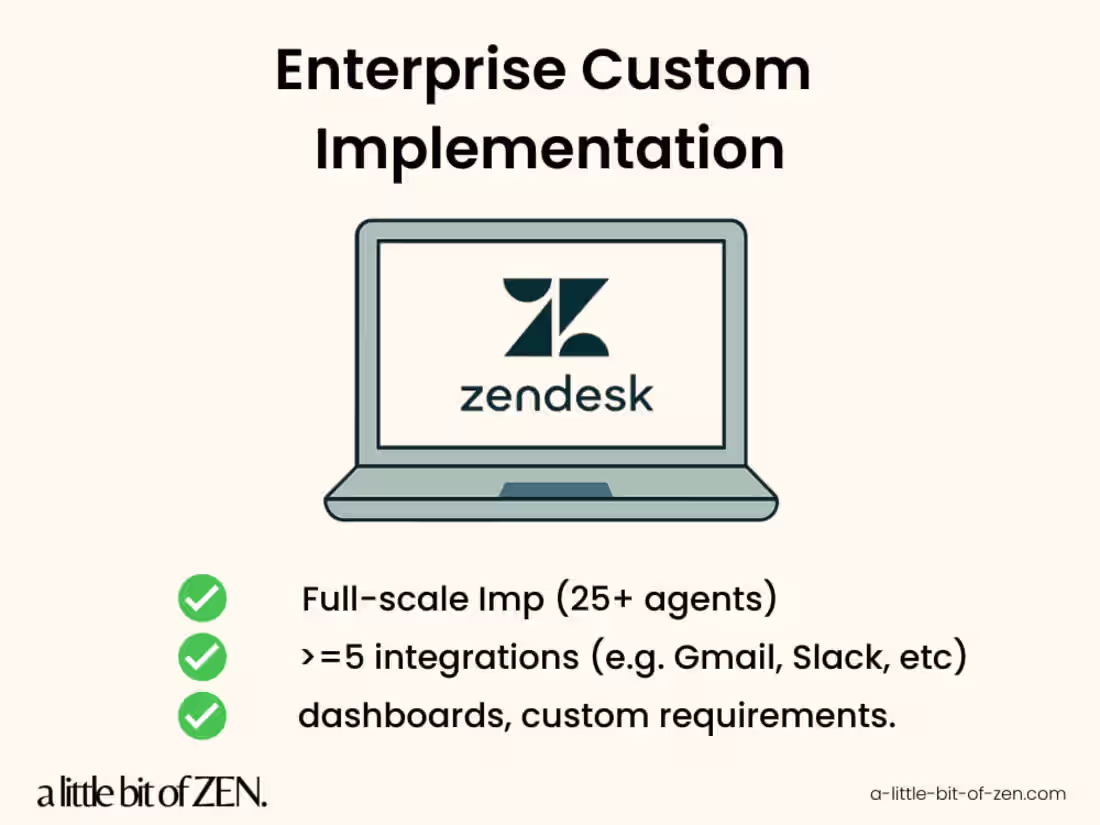 Enterprise Custom Implementation

zendesk

Full-scale Imp (25+ agents)
>=5 integrations (e.g. Gmail, Slack, etc)
dashboards, custom requirements.

a little bit of ZEN.

a-little-bit-of-zen.com